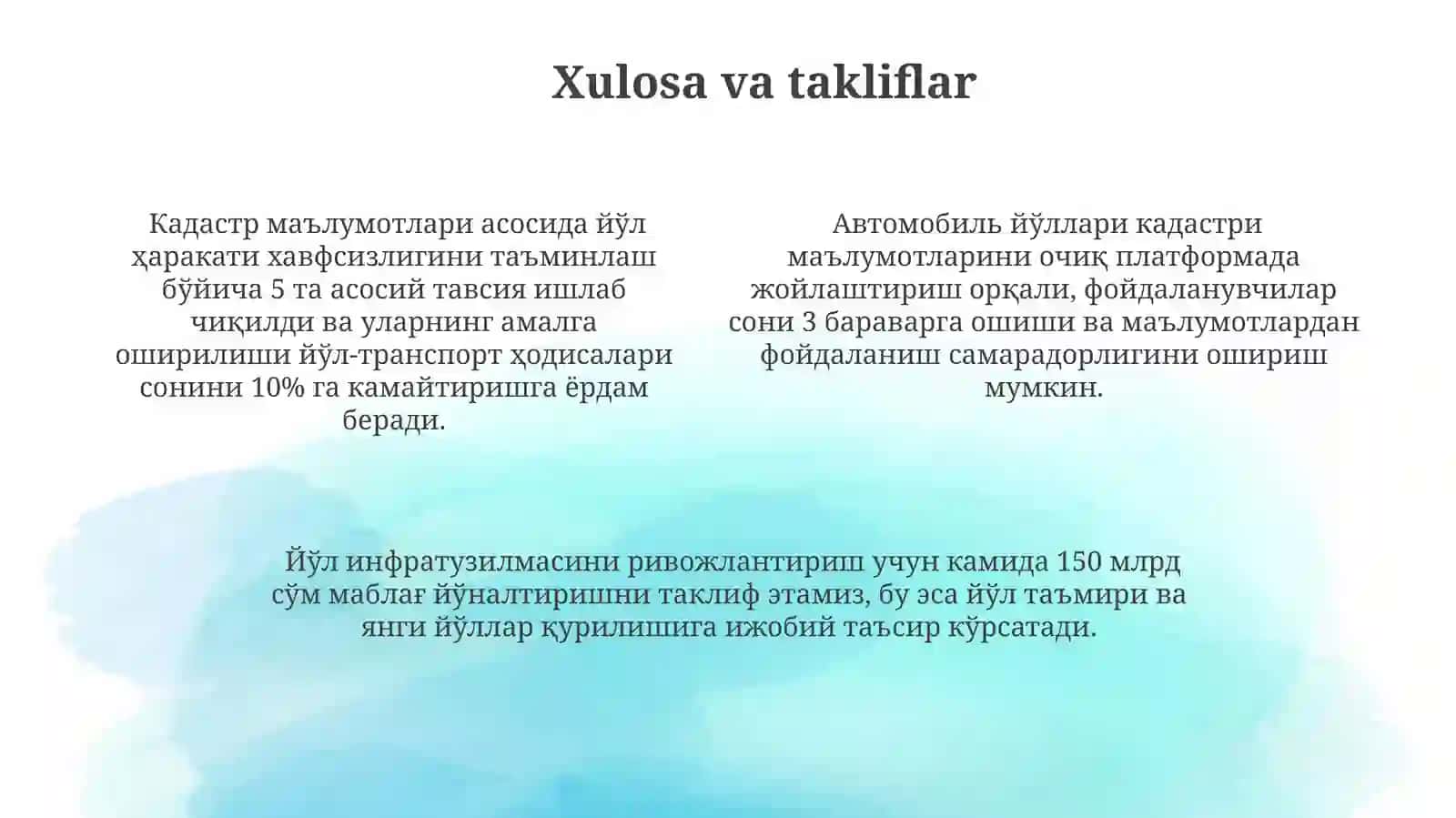 Xulosa va takliflar

Кадастр маълумотлари асосида йўл ҳаракати хавфсизлигини таъминлаш бўйича 5 та асосий тавсия ишлаб чиқилди ва уларнинг амалга оширилиши йўл-транспорт ҳодисалари сонини 10% га камайтиришга ёрдам беради.

Автомобиль йўллари кадастри маълумотларини очиқ платформада жойлаштириш орқали, фойдаланувчилар сони 3 бараварга ошиши ва маълумотлардан фойдаланиш самарадорлигини ошириш мумкин.

Йўл инфратузилмасини ривожлантириш учун камида 150 млрд сўм маблағ йўналтиришни таклиф этамиз, бу эса йўл таъмири ва янги йўллар қурилишига ижобий таъсир кўрсатади.